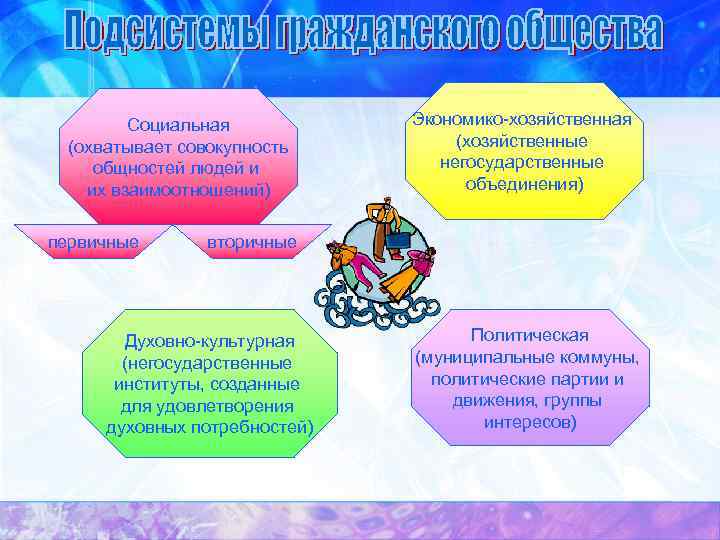 Подсистемы гражданского общества

Социальная (охватывает совокупность общностей людей и их взаимоотношений)

первичные

вторичные

Экономико-хозяйственная (хозяйственные негосударственные объединения)

Духовно-культурная (негосударственные институты, созданные для удовлетворения духовных потребностей)

Политическая (муниципальные коммуны, политические партии и движения, группы интересов)